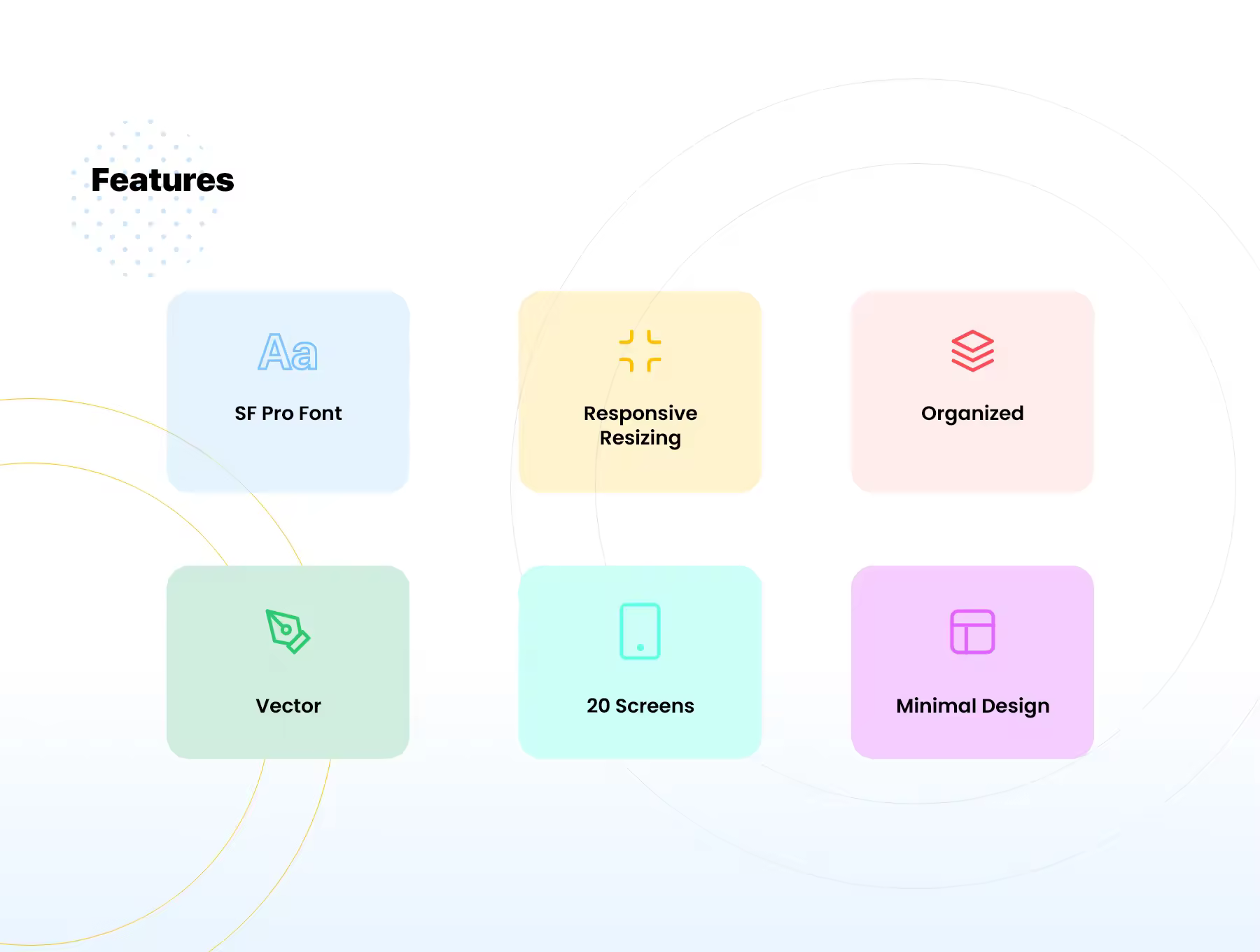 Features

Aa

SF Pro Font

Responsive Resizing

Organized

Vector

20 Screens

Minimal Design